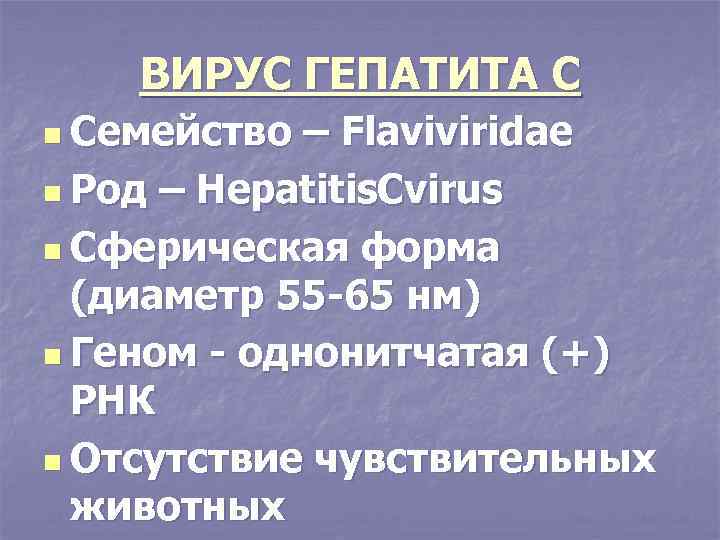 ВИРУС ГЕПАТИТА С

Семейство – Flaviviridae

Род – HepatitisCvirus

Сферическая форма (диаметр 55-65 нм)

Геном - однонитчатая (+) РНК

Отсутствие чувствительных животных